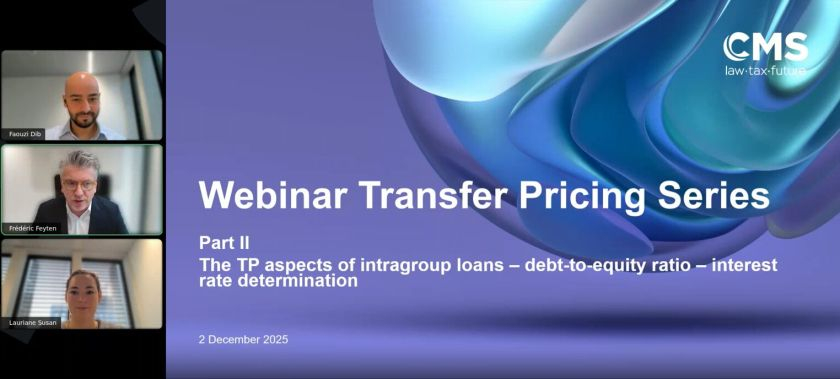 Faouzi Dib

Frédéric Feyten

Lauriane Susan

CMS
law·tax·future

Webinar Transfer Pricing Series

Part II
The TP aspects of intragroup loans – debt-to-equity ratio – interest rate determination

2 December 2025